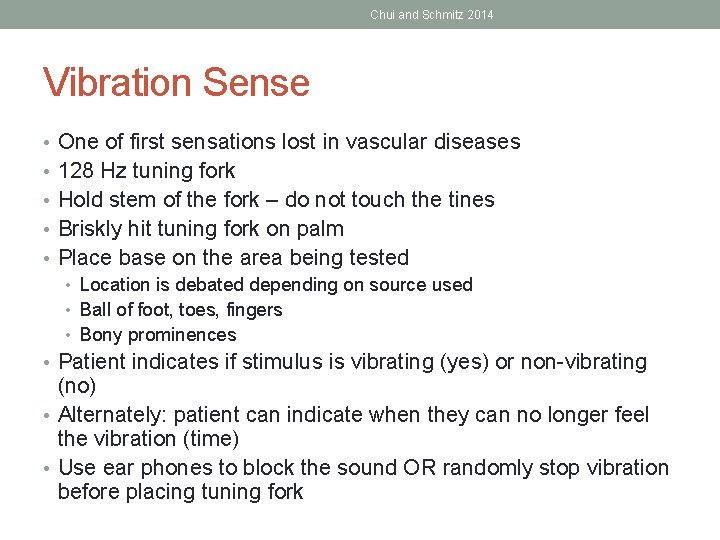 Chui and Schmitz 2014

Vibration Sense

• One of first sensations lost in vascular diseases
• 128 Hz tuning fork
• Hold stem of the fork – do not touch the tines
• Briskly hit tuning fork on palm
• Place base on the area being tested
  • Location is debated depending on source used
  • Ball of foot, toes, fingers
  • Bony prominences
• Patient indicates if stimulus is vibrating (yes) or non-vibrating (no)
• Alternately: patient can indicate when they can no longer feel the vibration (time)
• Use ear phones to block the sound OR randomly stop vibration before placing tuning fork